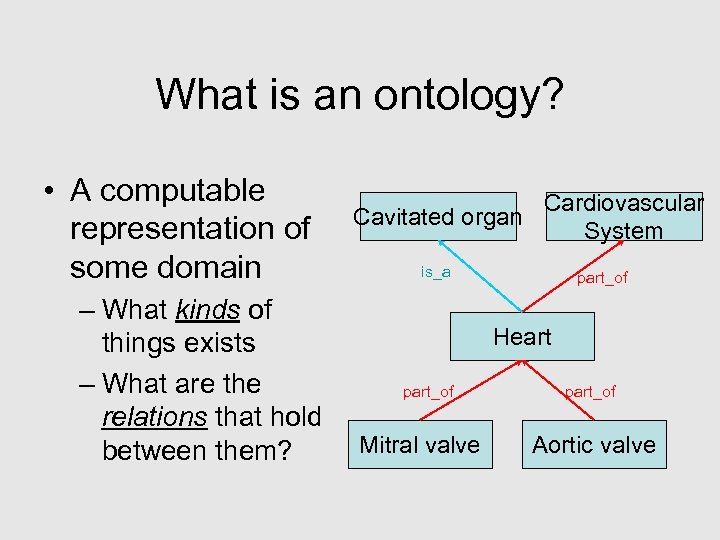 What is an ontology?

• A computable representation of some domain

– What kinds of things exists

– What are the relations that hold between them?

Cavitated organ

Cardiovascular System

is_a

part_of

Heart

part_of

part_of

Mitral valve

Aortic valve